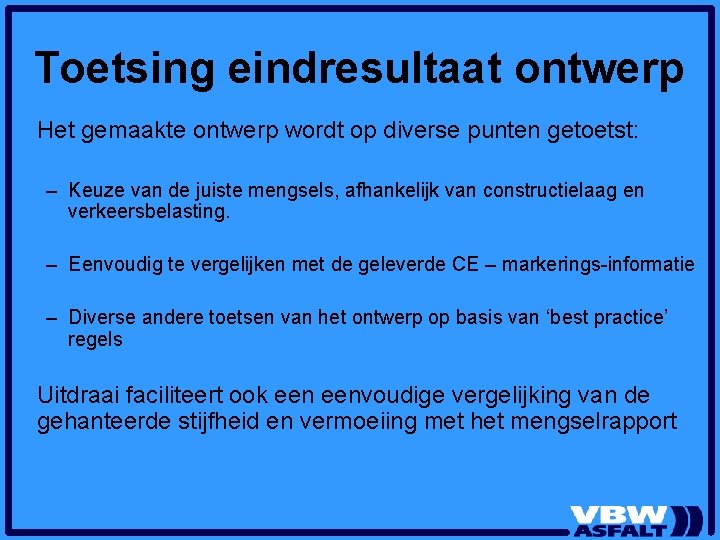 Toetsing eindresultaat ontwerp

Het gemaakte ontwerp wordt op diverse punten getoetst:

– Keuze van de juiste mengsels, afhankelijk van constructielaag en verkeersbelasting.

– Eenvoudig te vergelijken met de geleverde CE – markerings-informatie

– Diverse andere toetsen van het ontwerp op basis van ‘best practice’ regels

Uitdraai faciliteert ook een eenvoudige vergelijking van de gehanteerde stijfheid en vermoeiing met het mengselrapport

VBW ASFALT